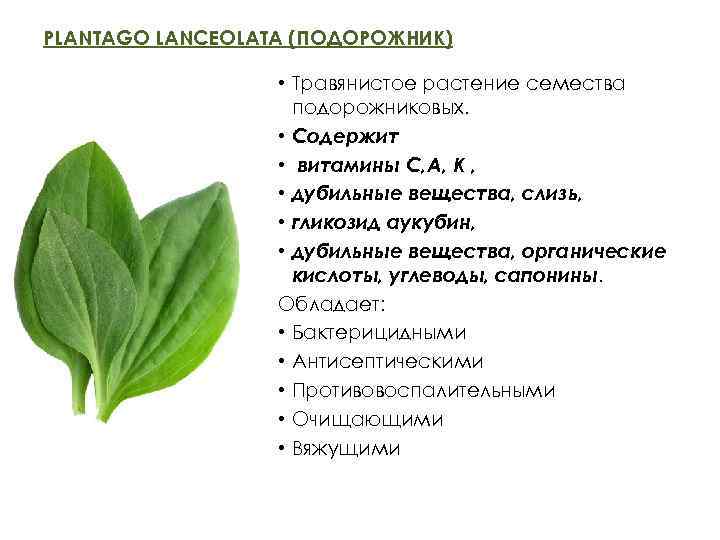 PLANTAGO LANCEOLATA (ПОДОРОЖНИК)

• Травянистое растение семества подорожниковых.
• Содержит
• витамины С,А, К ,
• дубильные вещества, слизь,
• гликозид аукубин,
• дубильные вещества, органические кислоты, углеводы, сапонины.

Обладает:
• Бактерицидными
• Антисептическими
• Противовоспалительными
• Очищающими
• Вяжущими